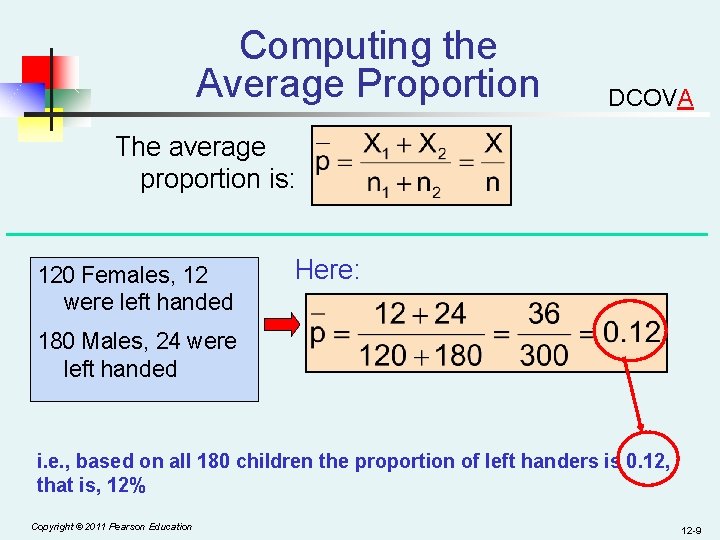 Computing the Average Proportion

DCOVA

The average proportion is: $\bar{p} = \frac{X_1 + X_2}{n_1 + n_2} = \frac{X}{n}$

120 Females, 12 were left handed

180 Males, 24 were left handed

Here:

$\bar{p} = \frac{12 + 24}{120 + 180} = \frac{36}{300} = 0.12$

i.e., based on all 180 children the proportion of left handers is 0.12, that is, 12%

Copyright © 2011 Pearson Education

12-9